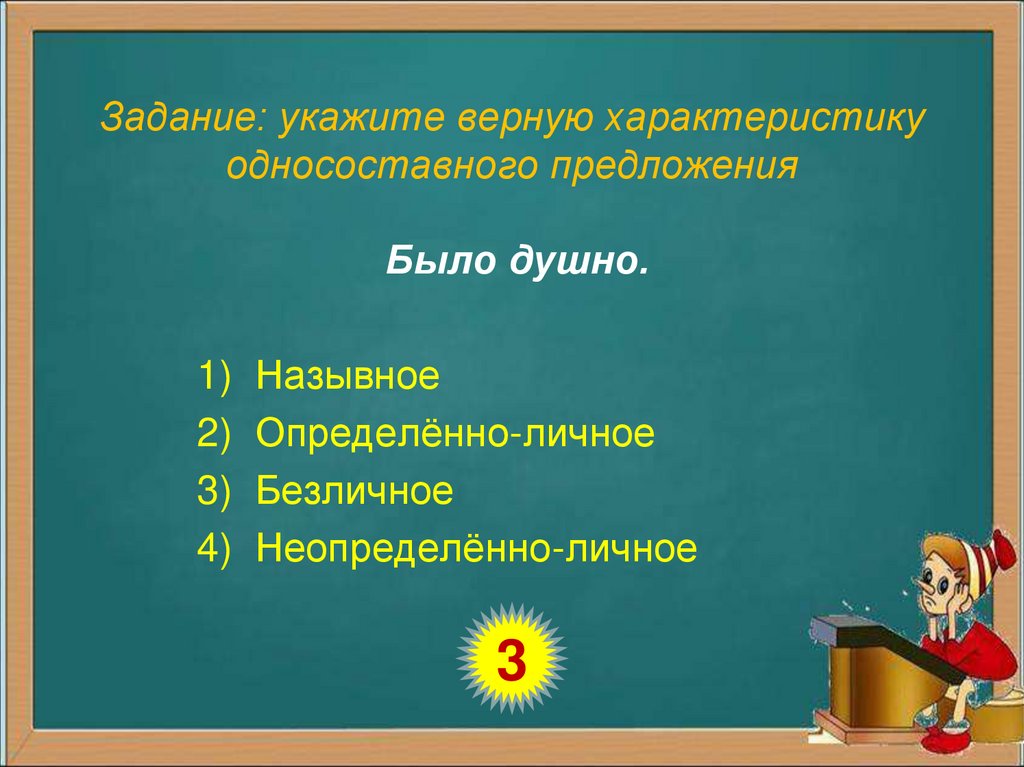 Задание: укажите верную характеристику односоставного предложения

Было душно.

1) Назывное
2) Определённо-личное
3) Безличное
4) Неопределённо-личное

3